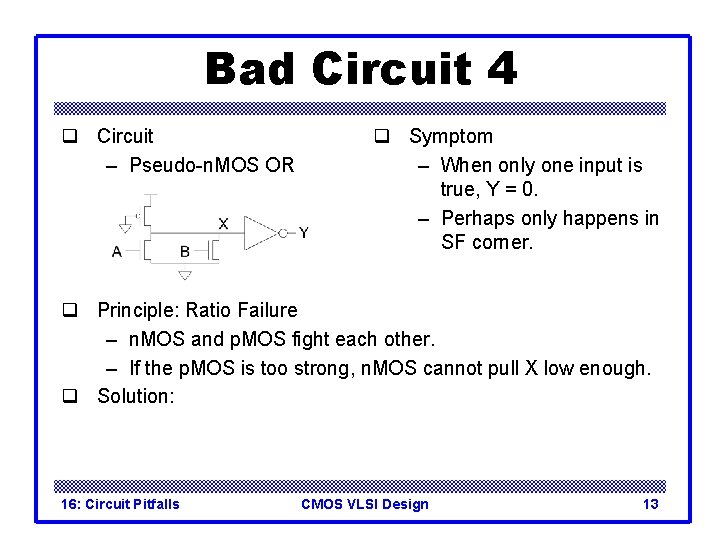 Bad Circuit 4

❑ Circuit
– Pseudo-nMOS OR

X
Y
A
B

❑ Symptom
– When only one input is true, Y = 0.
– Perhaps only happens in SF corner.

❑ Principle: Ratio Failure
– nMOS and pMOS fight each other.
– If the pMOS is too strong, nMOS cannot pull X low enough.
❑ Solution:

16: Circuit Pitfalls
CMOS VLSI Design
13